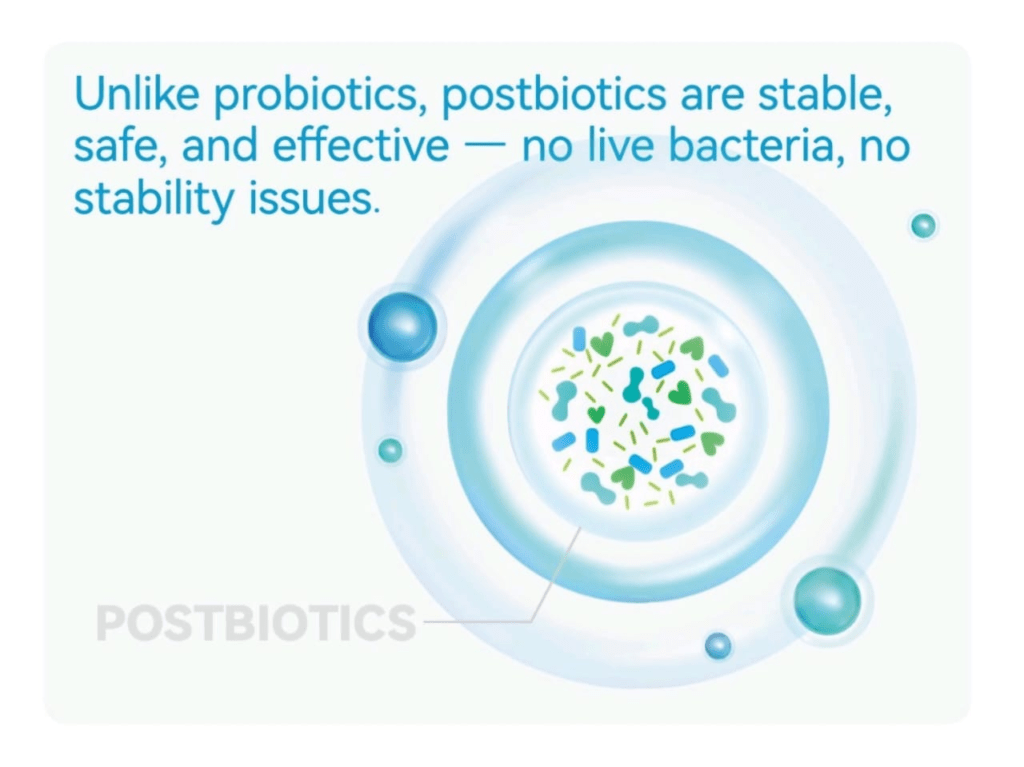 Unlike probiotics, postbiotics are stable, safe, and effective — no live bacteria, no stability issues.

POSTBIOTICS